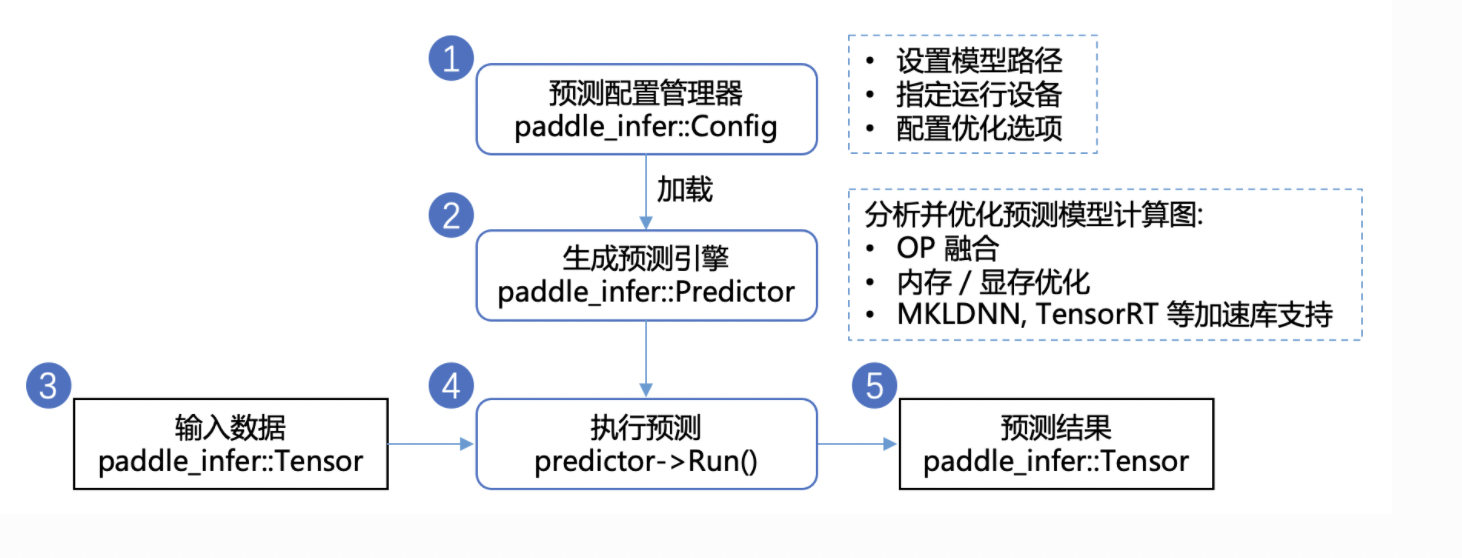 1
预测配置管理器
paddle_infer::Config

• 设置模型路径
• 指定运行设备
• 配置优化选项

加载

2
生成预测引擎
paddle_infer::Predictor

分析并优化预测模型计算图:
• OP 融合
• 内存 / 显存优化
• MKLDNN, TensorRT 等加速库支持

3
输入数据
paddle_infer::Tensor

4
执行预测
predictor->Run()

5
预测结果
paddle_infer::Tensor